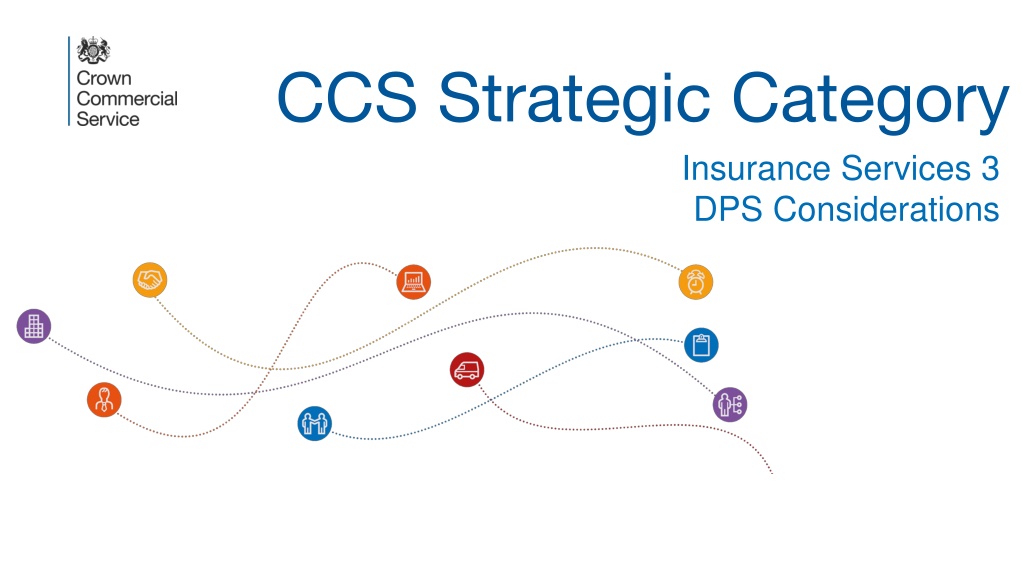 Crown Commercial Service

CCS Strategic Category

Insurance Services 3
DPS Considerations